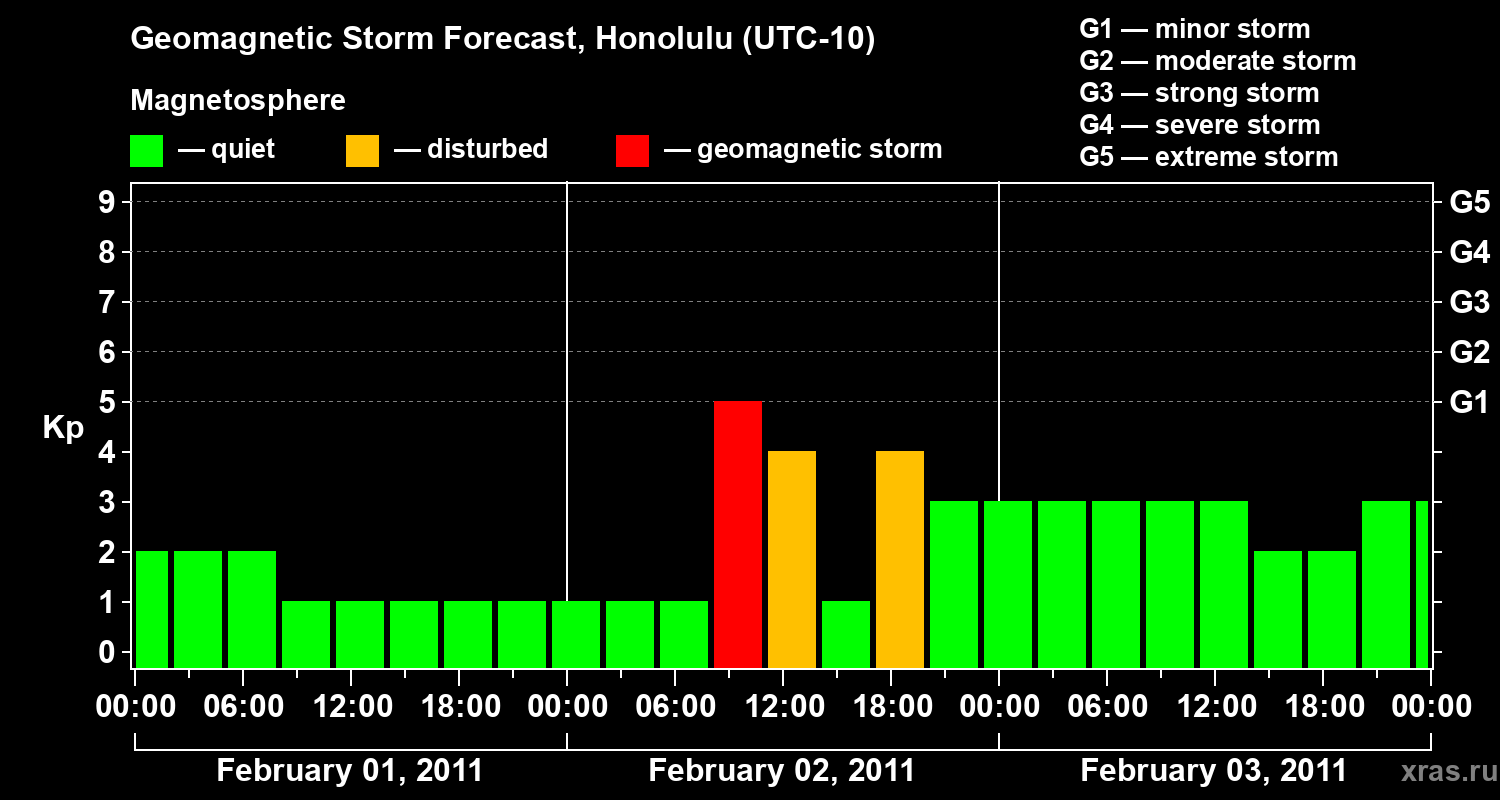 Geomagnetic Storm Forecast, Honolulu (UTC-10)

Magnetosphere

— quiet — disturbed — geomagnetic storm

G1 — minor storm
G2 — moderate storm
G3 — strong storm
G4 — severe storm
G5 — extreme storm

Kp

9
8
7
6
5
4
3
2
1
0

G5
G4
G3
G2
G1

00:00 06:00 12:00 18:00 00:00 06:00 12:00 18:00 00:00 06:00 12:00 18:00 00:00

February 01, 2011
February 02, 2011
February 03, 2011

xras.ru